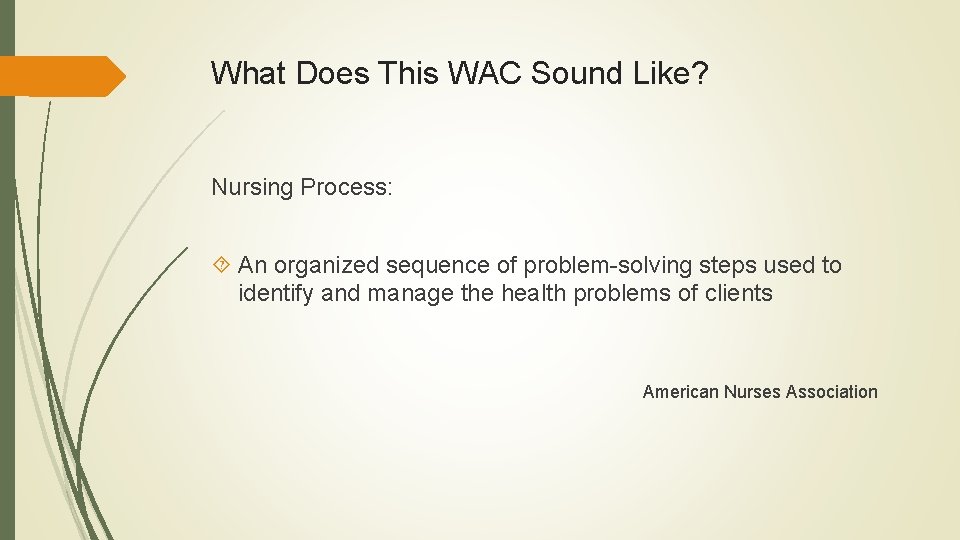 What Does This WAC Sound Like?

Nursing Process:

An organized sequence of problem-solving steps used to identify and manage the health problems of clients

American Nurses Association